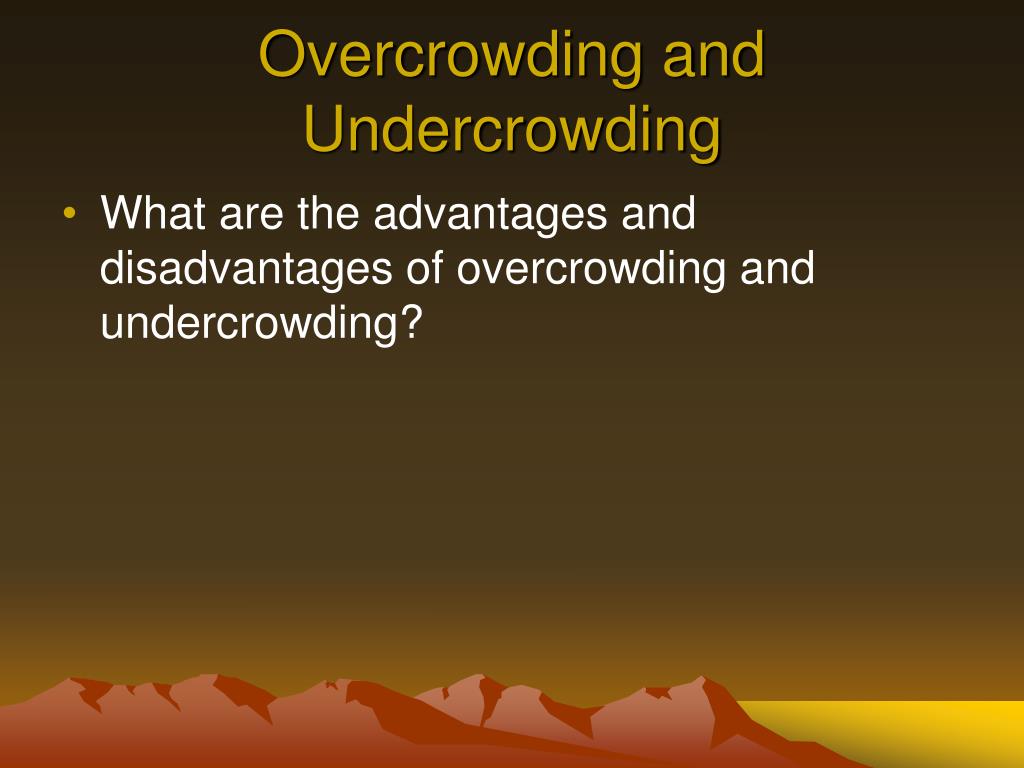 Overcrowding and Undercrowding

• What are the advantages and disadvantages of overcrowding and undercrowding?